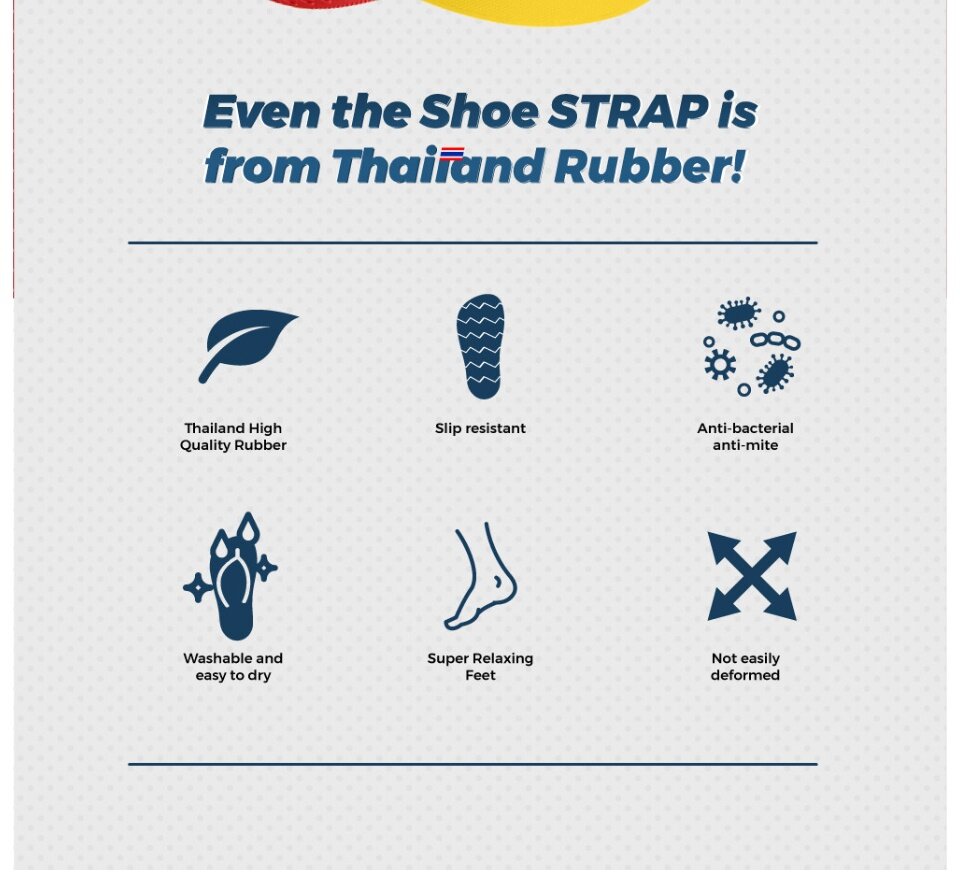 Even the Shoe STRAP is from Thailand Rubber!

Thailand High Quality Rubber

Slip resistant

Anti-bacterial anti-mite

Washable and easy to dry

Super Relaxing Feet

Not easily deformed